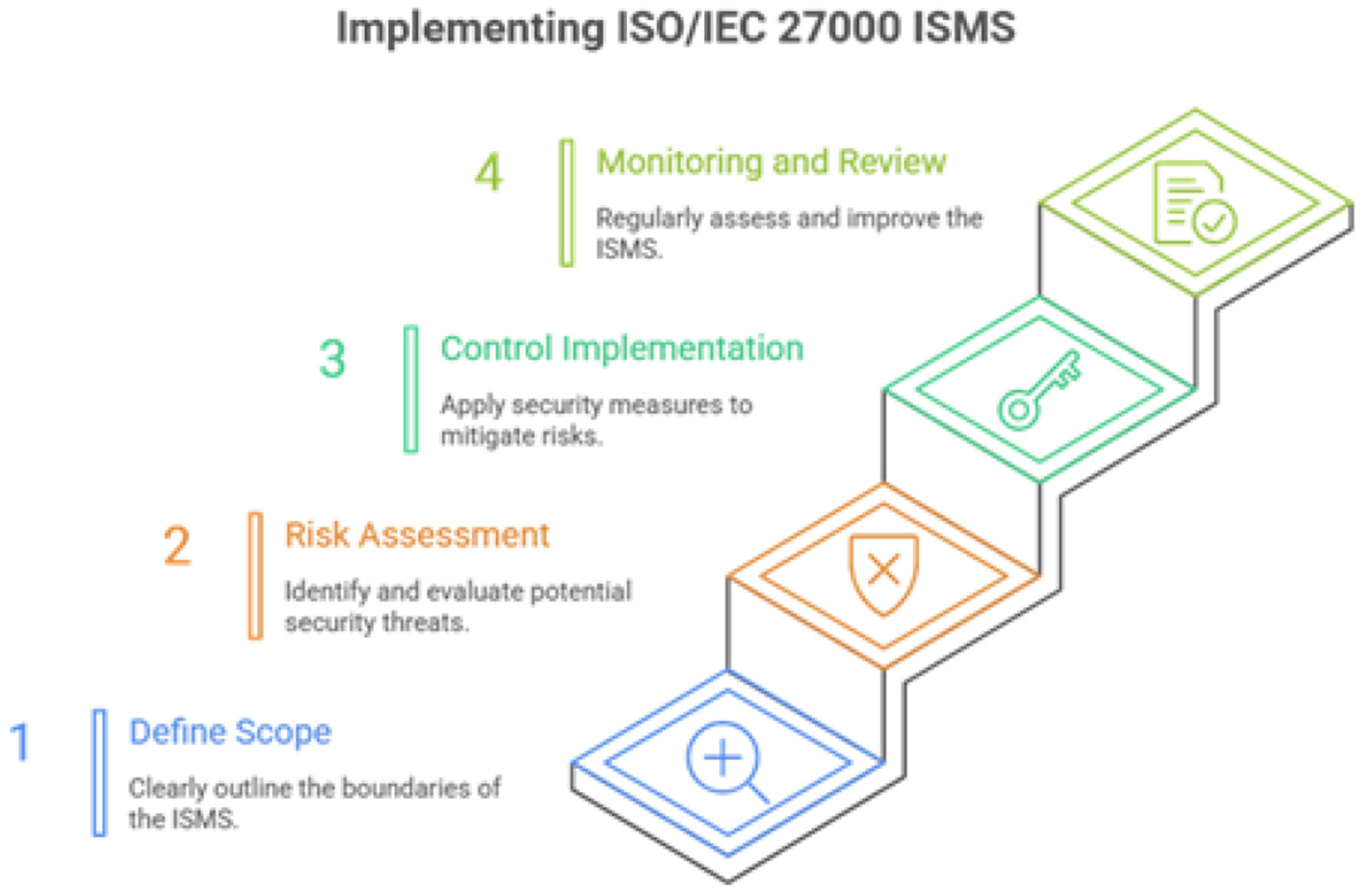 Implementing ISO/IEC 27000 ISMS

4 Monitoring and Review

Regularly assess and improve the ISMS.

3 Control Implementation

Apply security measures to mitigate risks.

2 Risk Assessment

Identify and evaluate potential security threats.

1 Define Scope

Clearly outline the boundaries of the ISMS.